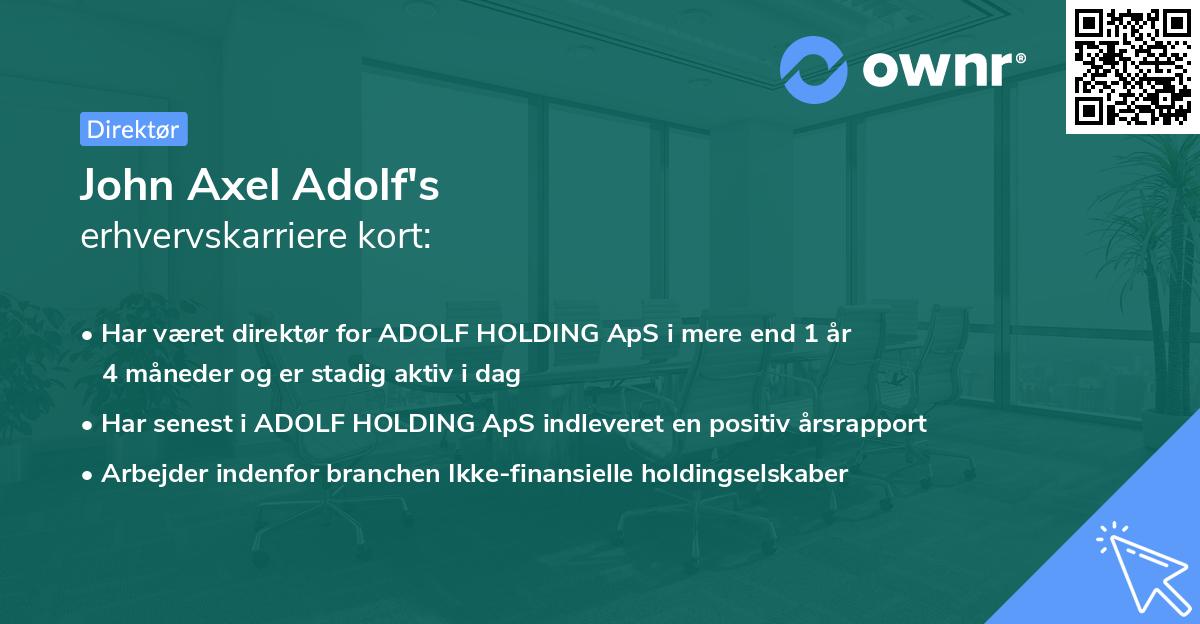 ownr®

Direktør

John Axel Adolf's
erhvervskarriere kort:

• Har været direktør for ADOLF HOLDING ApS i mere end 1 år 4 måneder og er stadig aktiv i dag

• Har senest i ADOLF HOLDING ApS indleveret en positiv årsrapport

• Arbejder indenfor branchen Ikke-finansielle holdingselskaber